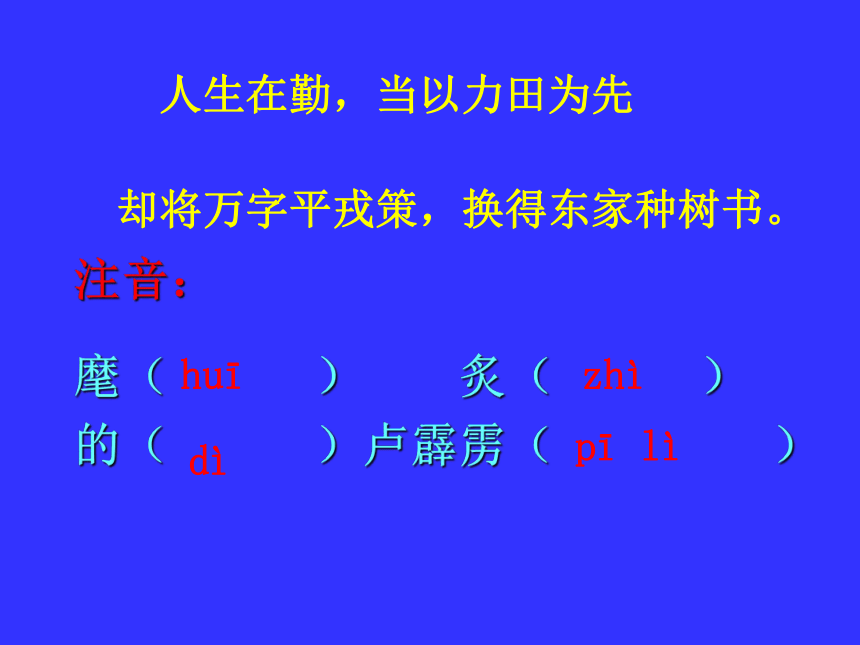 人生在勤，当以力田为先

却将万字平戎策，换得东家种树书。

注音：

麾（ huī ） 炙（ zhì ）

的（ dì ）卢霹雳（ pī lì ）